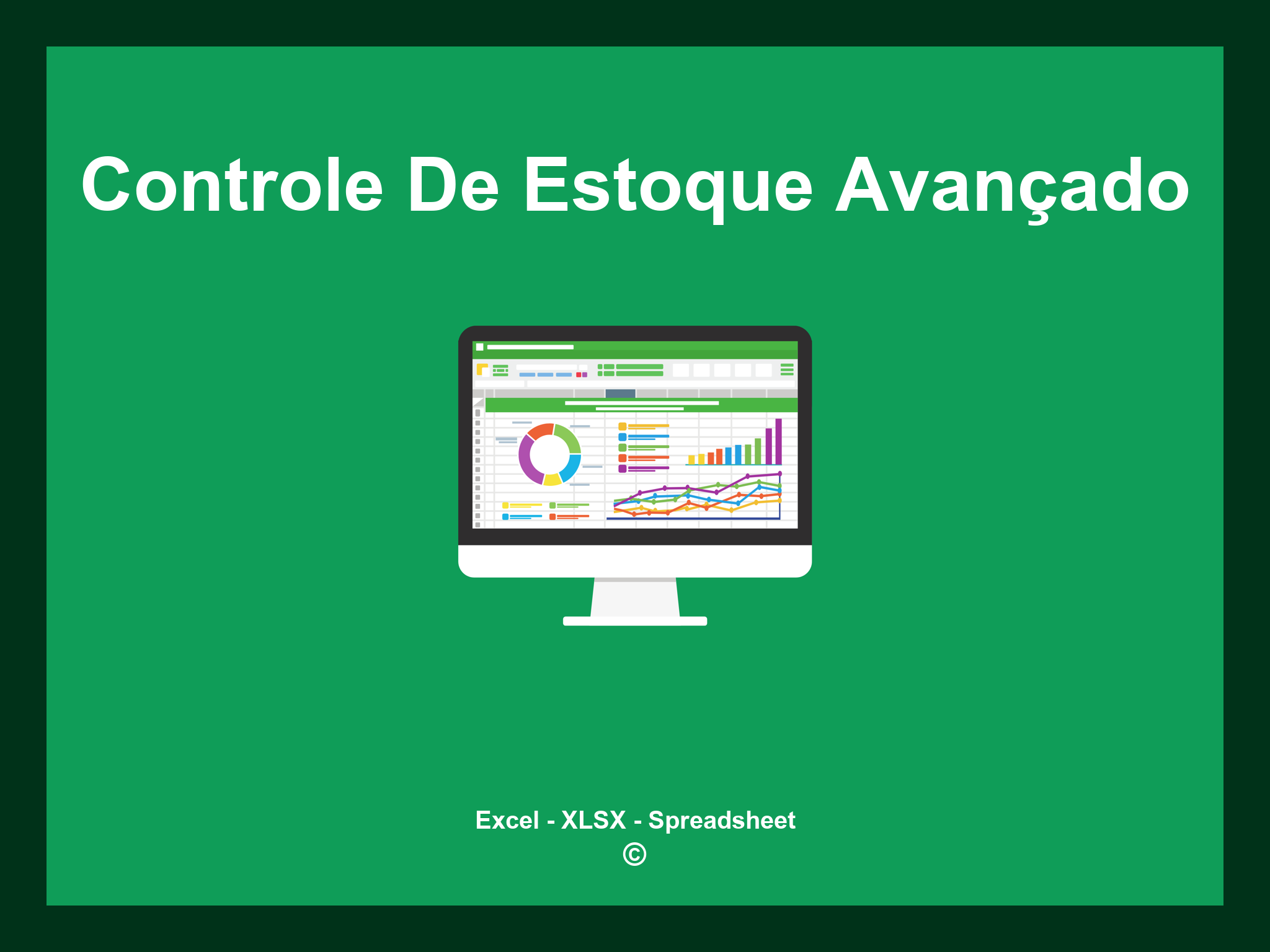 Controle De Estoque Avançado

Excel - XLSX - Spreadsheet
©